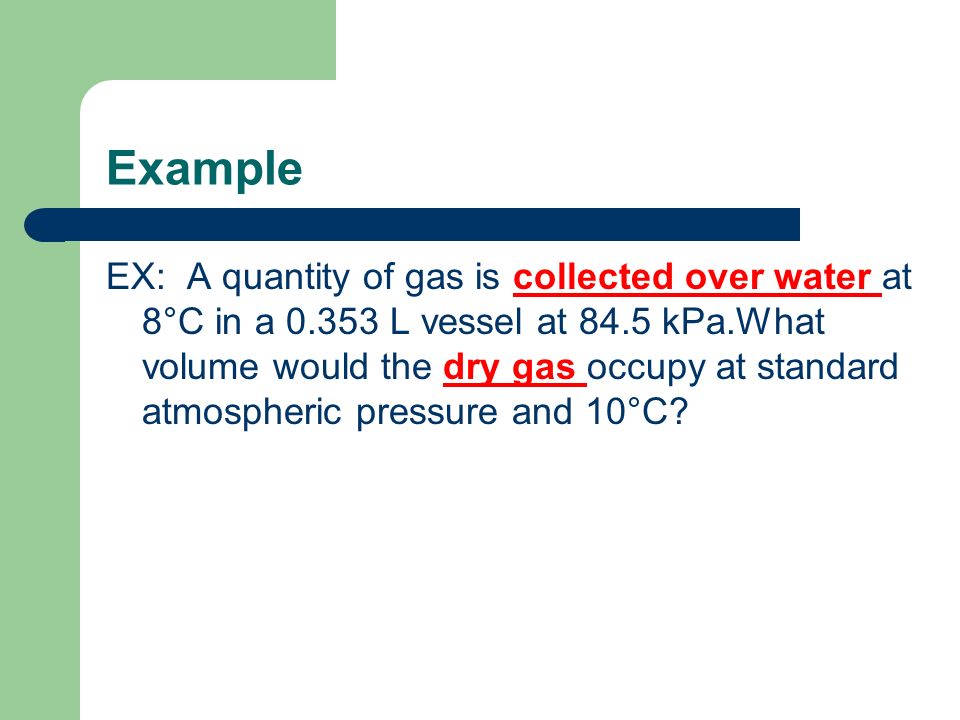 Example

EX: A quantity of gas is collected over water at 8°C in a 0.353 L vessel at 84.5 kPa.What volume would the dry gas occupy at standard atmospheric pressure and 10°C?